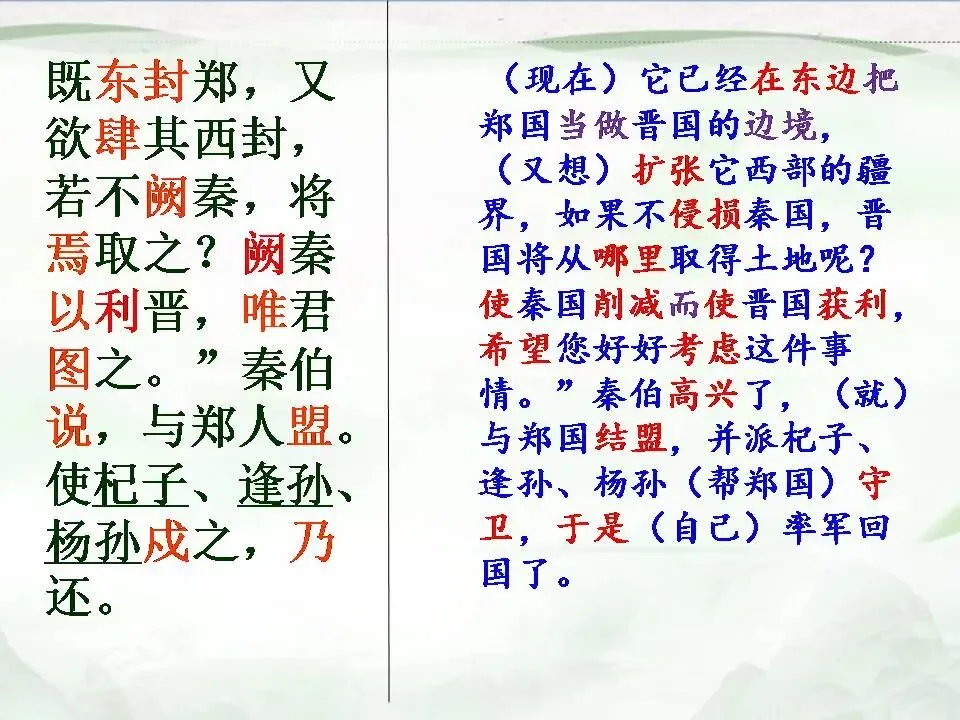 既东封郑，又欲肆其西封，若不阙秦，将焉取之？阙秦以利晋，唯君图之。”秦伯说，与郑人盟。使杞子、逢孙、杨孙戍之，乃还。

（现在）它已经在东边把郑国当做晋国的边境，（又想）扩张它西部的疆界，如果不侵损秦国，晋国将从哪里取得土地呢？使秦国削减而使晋国获利，希望您好好考虑这件事情。”秦伯高兴了，（就）与郑国结盟，并派杞子、逢孙、杨孙（帮郑国）守卫，于是（自己）率军回国了。